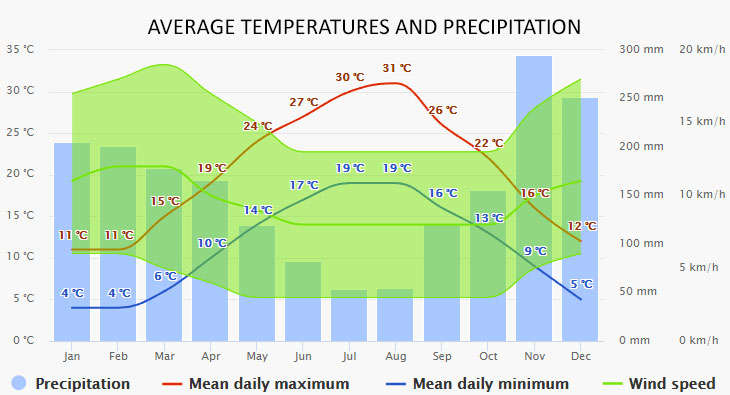 AVERAGE TEMPERATURES AND PRECIPITATION

35 °C
30 °C
25 °C
20 °C
15 °C
10 °C
5 °C
0 °C

300 mm
250 mm
200 mm
150 mm
100 mm
50 mm
0 mm

20 km/h
15 km/h
10 km/h
5 km/h
0 km/h

11 °C 11 °C 15 °C 19 °C 24 °C 27 °C 30 °C 31 °C 26 °C 22 °C 16 °C 12 °C

4 °C 4 °C 6 °C 10 °C 14 °C 17 °C 19 °C 19 °C 16 °C 13 °C 9 °C 5 °C

Jan Feb Mar Apr May Jun Jul Aug Sep Oct Nov Dec

Precipitation
Mean daily maximum
Mean daily minimum
Wind speed